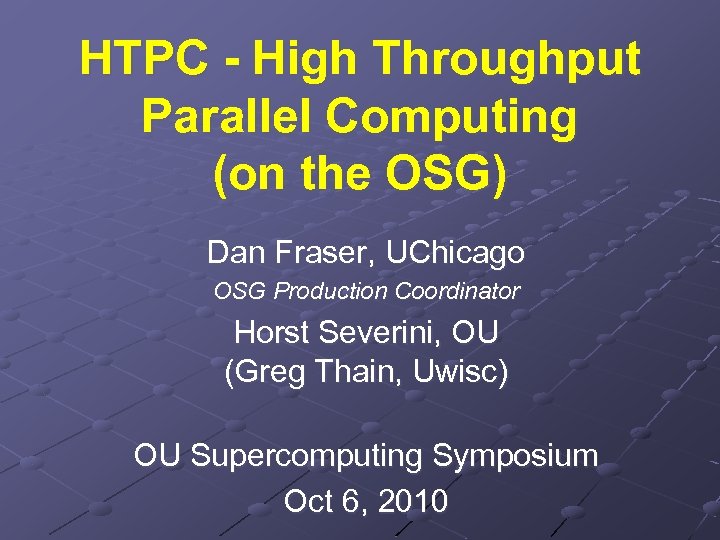 HTPC - High Throughput Parallel Computing (on the OSG)

Dan Fraser, UChicago

OSG Production Coordinator

Horst Severini, OU
(Greg Thain, Uwisc)

OU Supercomputing Symposium
Oct 6, 2010